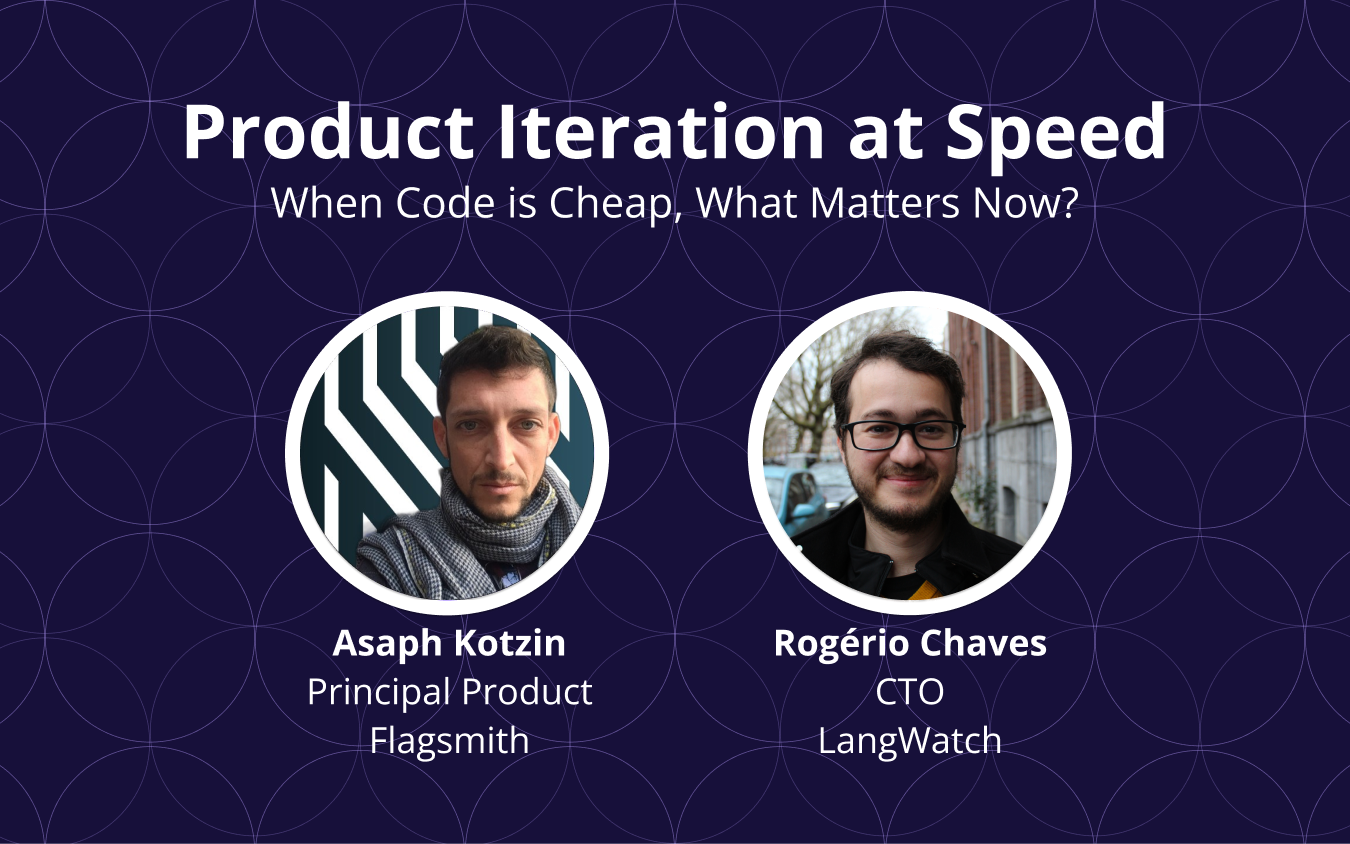 Product Iteration at Speed
When Code is Cheap, What Matters Now?

Asaph Kotzin
Principal Product
Flagsmith

Rogério Chaves
CTO
LangWatch